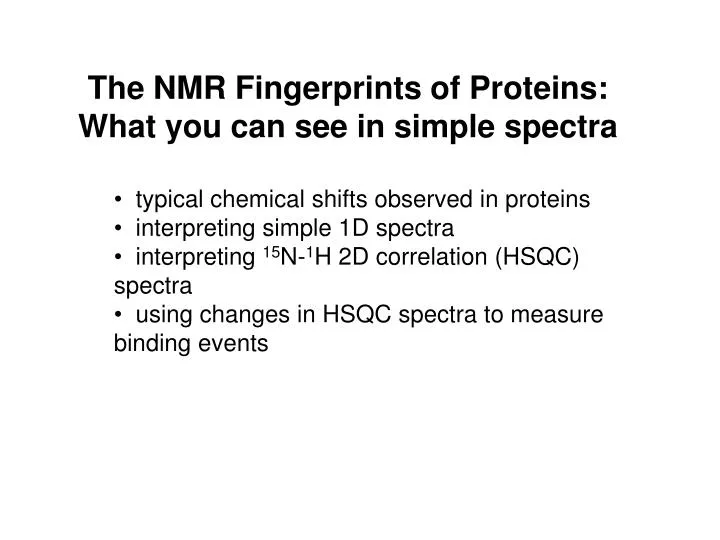 The NMR Fingerprints of Proteins: What you can see in simple spectra

• typical chemical shifts observed in proteins
• interpreting simple 1D spectra
• interpreting $^{15}N$-$^{1}H$ 2D correlation (HSQC) spectra
• using changes in HSQC spectra to measure binding events